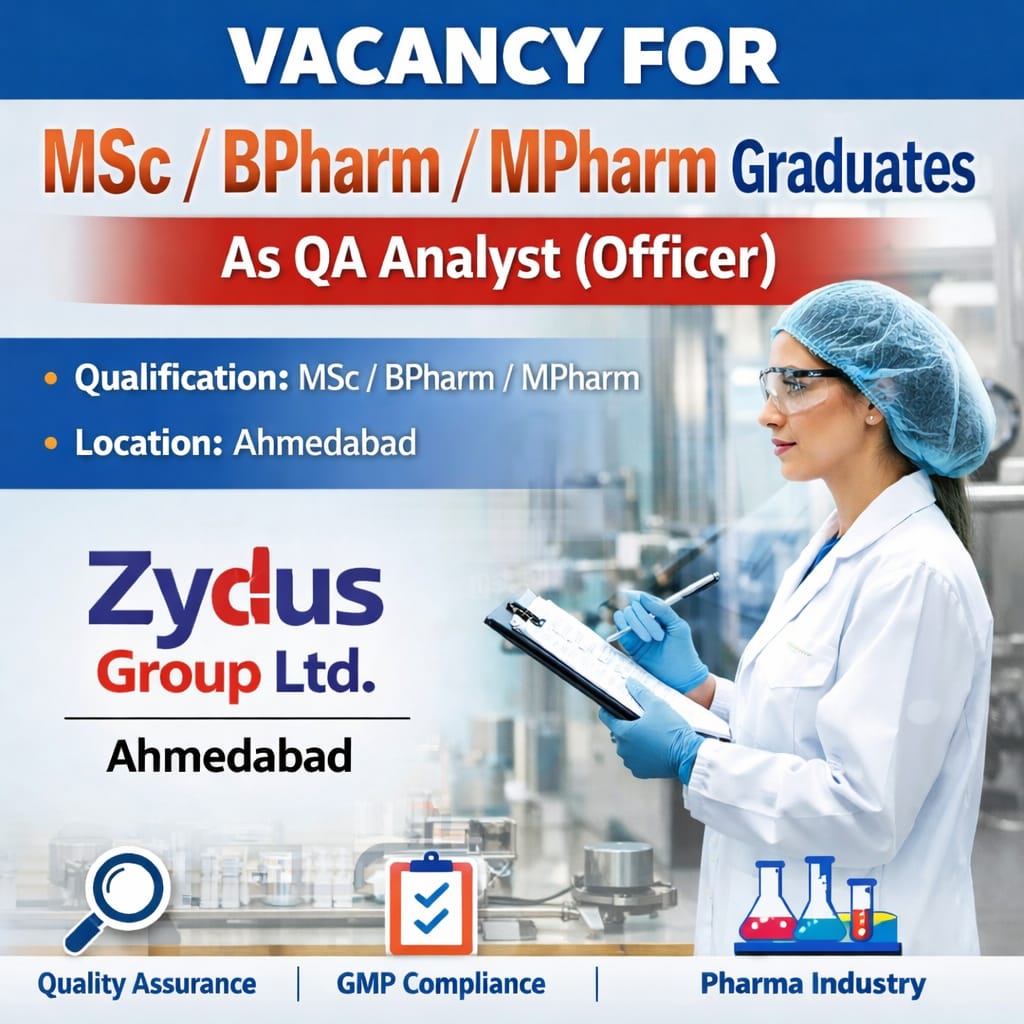 VACANCY FOR

MSc / BPharm / MPharm Graduates

As QA Analyst (Officer)

• Qualification: MSc / BPharm / MPharm

• Location: Ahmedabad

Zydus
Group Ltd.

Ahmedabad

Quality Assurance | GMP Compliance | Pharma Industry